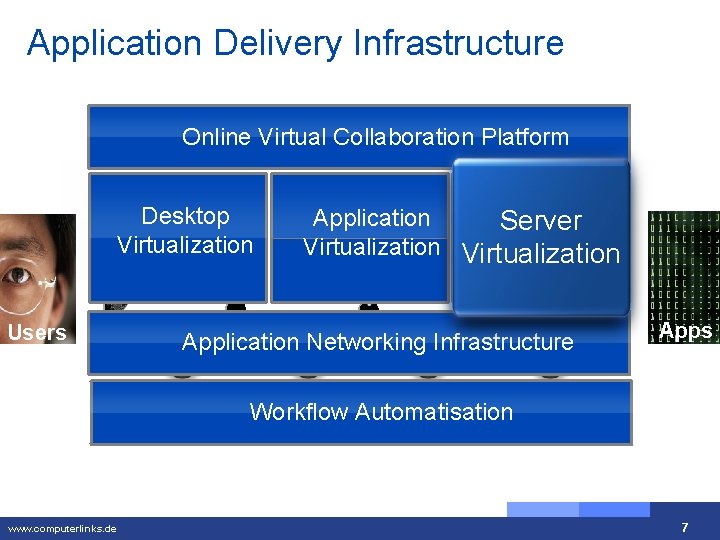 Application Delivery Infrastructure

Online Virtual Collaboration Platform

Desktop Virtualization

Application Virtualization

Server Virtualization

Users

Apps

Application Networking Infrastructure

Workflow Automatisation

www.computerlinks.de

7